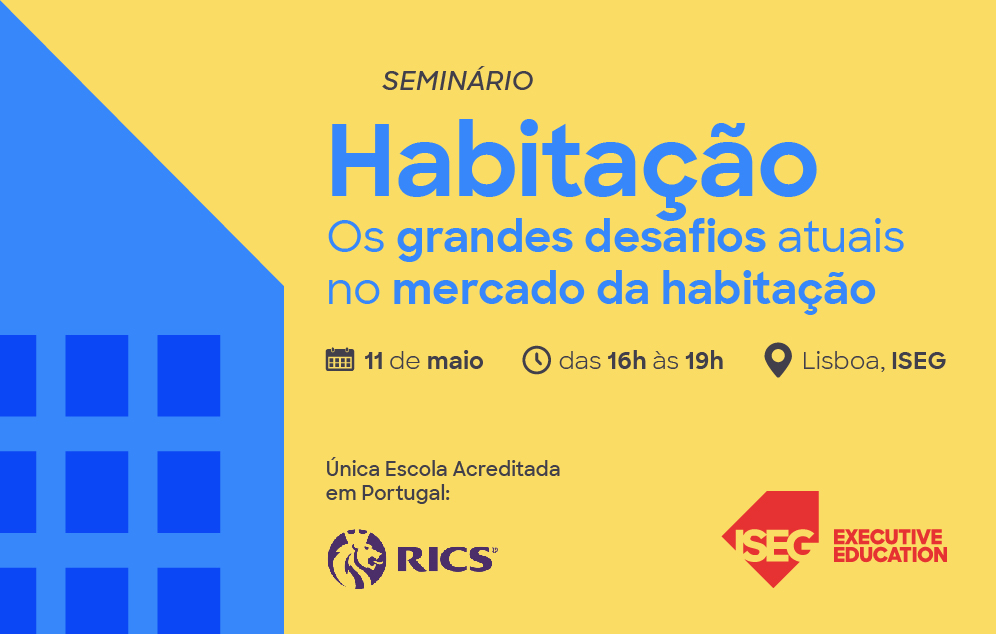 SEMINÁRIO

Habitação

Os grandes desafios atuais no mercado da habitação

11 de maio das 16h às 19h Lisboa, ISEG

Única Escola Acreditada em Portugal:

RICS

ISEG EXECUTIVE EDUCATION